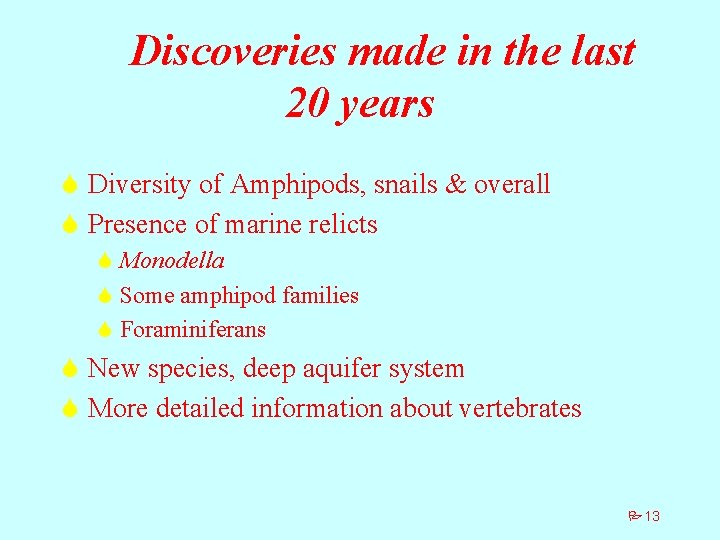 Discoveries made in the last 20 years

Diversity of Amphipods, snails & overall

Presence of marine relicts

Monodella

Some amphipod families

Foraminiferans

New species, deep aquifer system

More detailed information about vertebrates

13